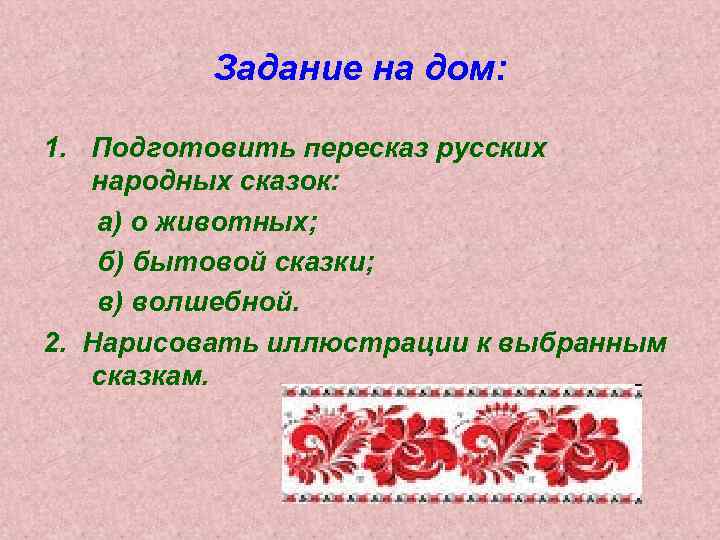 Задание на дом:

1. Подготовить пересказ русских народных сказок:

а) о животных;

б) бытовой сказки;

в) волшебной.

2. Нарисовать иллюстрации к выбранным сказкам.